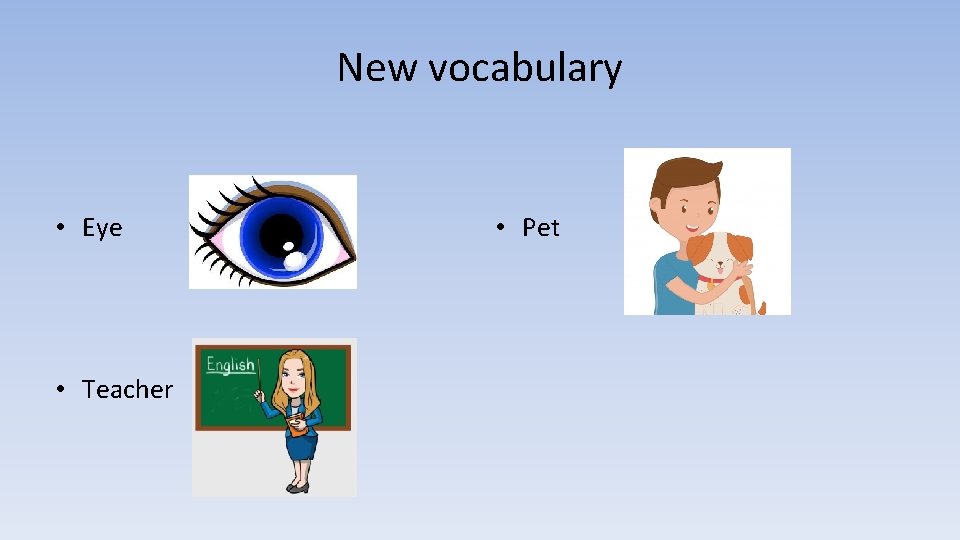 New vocabulary

• Eye

• Teacher

English

• Pet